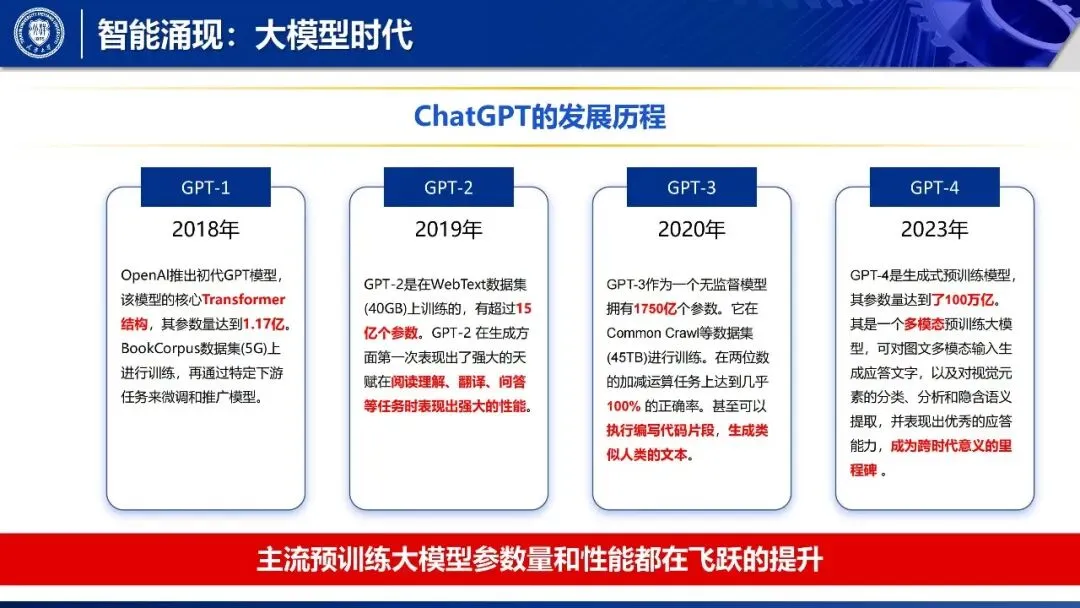 智能涌现：大模型时代

ChatGPT的发展历程

GPT-1

2018年

OpenAI推出初代GPT模型，该模型的核心Transformer结构，其参数量达到1.17亿。BookCorpus数据集(5G)上进行训练，再通过特定下游任务来微调和推广模型。

GPT-2

2019年

GPT-2是在WebText数据集(40GB)上训练的，有超过15亿个参数。GPT-2 在生成方面第一次表现出了强大的天赋在阅读理解、翻译、问答等任务时表现出强大的性能。

GPT-3

2020年

GPT-3作为一个无监督模型拥有1750亿个参数。它在Common Crawl等数据集(45TB)进行训练。在两位数的加减运算任务上达到几乎100% 的正确率。甚至可以执行编写代码片段，生成类似人类的文本。

GPT-4

2023年

GPT-4是生成式预训练模型，其参数量达到了100万亿。其是一个多模态预训练大模型，可对图文多模态输入生成应答文字，以及对视觉元素的分类、分析和隐含语义提取，并表现出优秀的应答能力，成为跨时代意义的里程碑 。

主流预训练大模型参数量和性能都在飞跃的提升